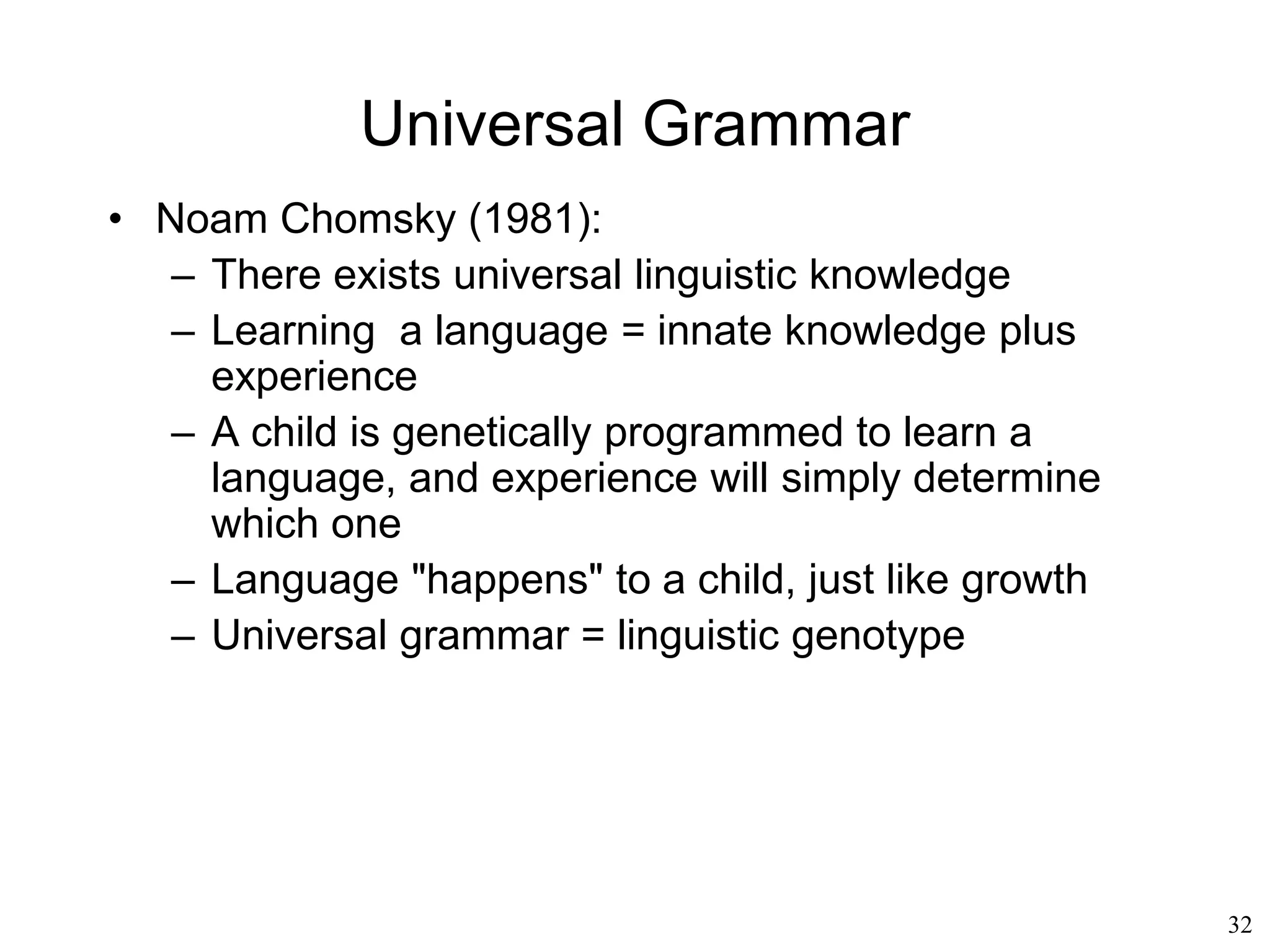 Universal Grammar

• Noam Chomsky (1981):
– There exists universal linguistic knowledge
– Learning a language = innate knowledge plus experience
– A child is genetically programmed to learn a language, and experience will simply determine which one
– Language "happens" to a child, just like growth
– Universal grammar = linguistic genotype

32